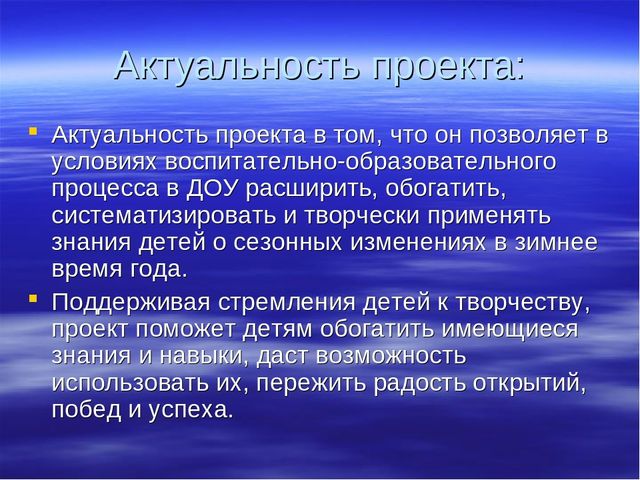 Актуальность проекта:

Актуальность проекта в том, что он позволяет в условиях воспитательно-образовательного процесса в ДОУ расширить, обогатить, систематизировать и творчески применять знания детей о сезонных изменениях в зимнее время года.

Поддерживая стремления детей к творчеству, проект поможет детям обогатить имеющиеся знания и навыки, даст возможность использовать их, пережить радость открытий, побед и успеха.